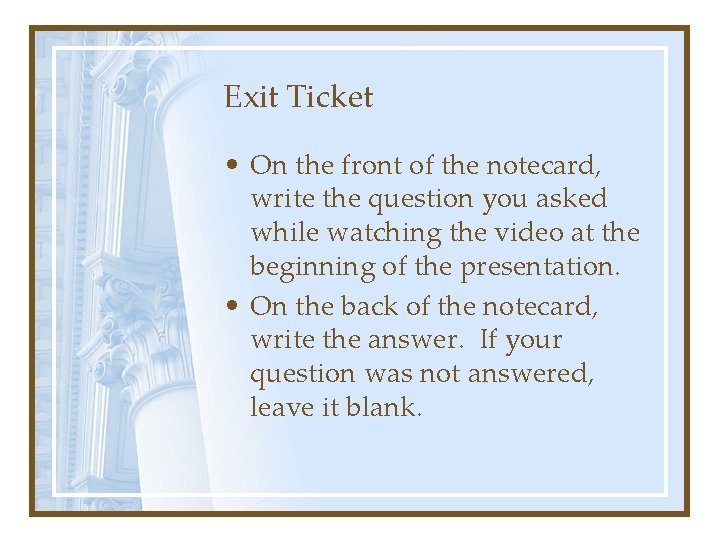 Exit Ticket

• On the front of the notecard, write the question you asked while watching the video at the beginning of the presentation.
• On the back of the notecard, write the answer. If your question was not answered, leave it blank.